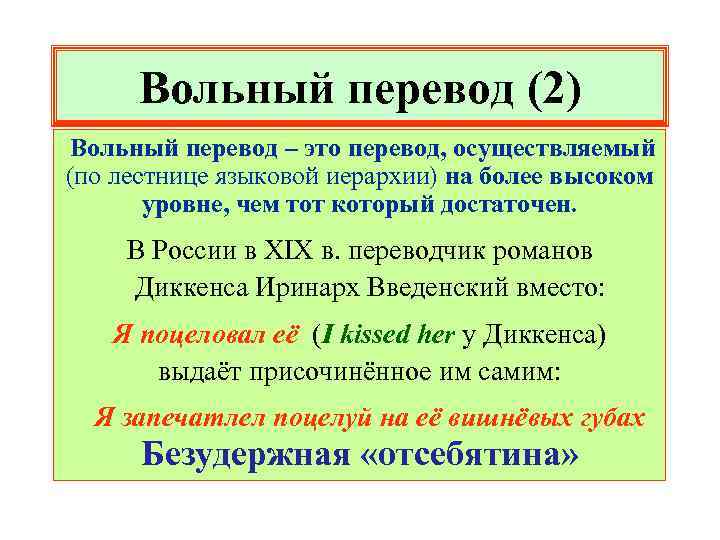 Вольный перевод (2)

Вольный перевод – это перевод, осуществляемый (по лестнице языковой иерархии) на более высоком уровне, чем тот который достаточен.

В России в XIX в. переводчик романов Диккенса Иринарх Введенский вместо:

Я поцеловал её (I kissed her у Диккенса) выдаёт присочинённое им самим:

Я запечатлел поцелуй на её вишнёвых губах

Безудержная «отсебятина»